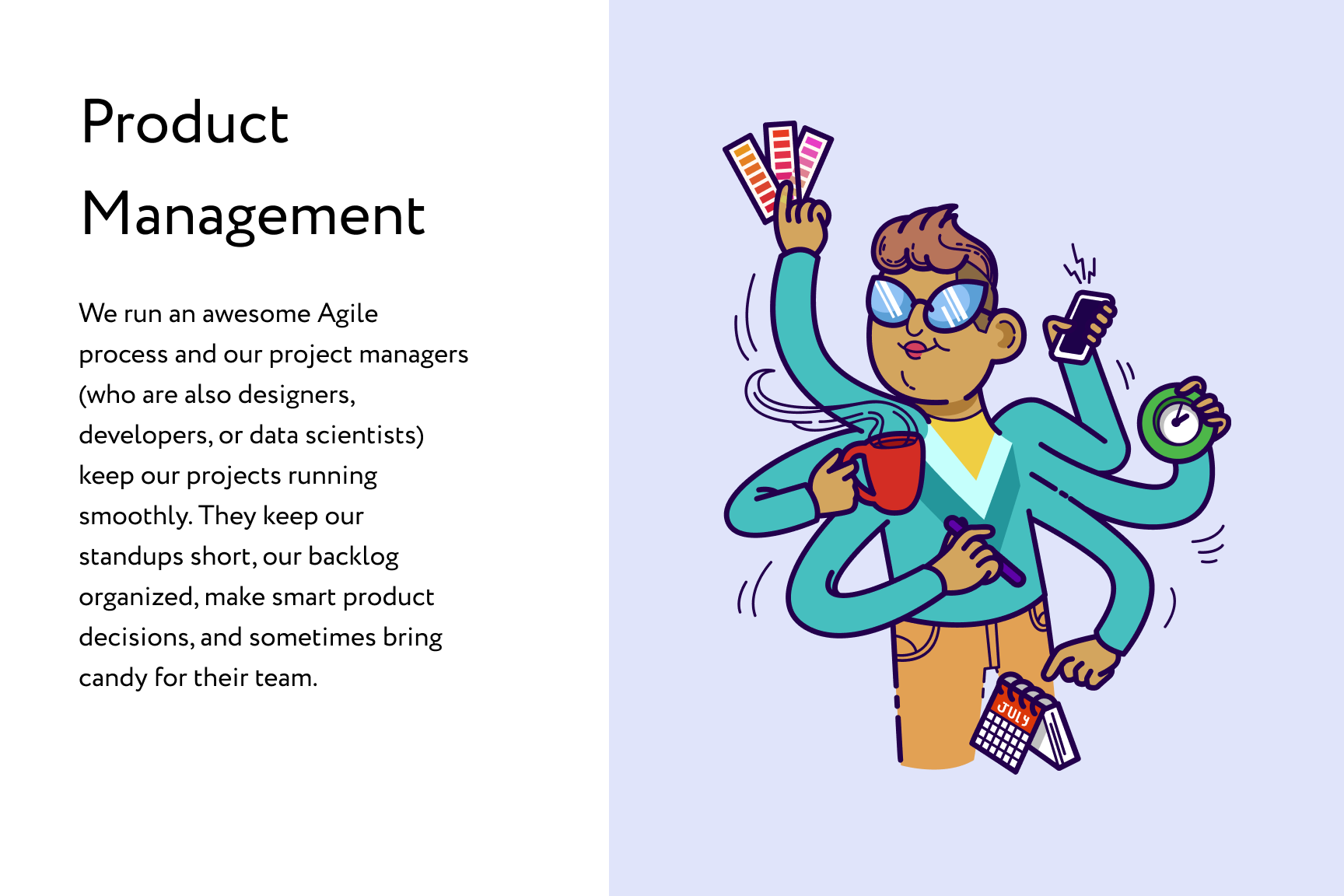 Product Management

We run an awesome Agile process and our project managers (who are also designers, developers, or data scientists) keep our projects running smoothly. They keep our standups short, our backlog organized, make smart product decisions, and sometimes bring candy for their team.

JULY